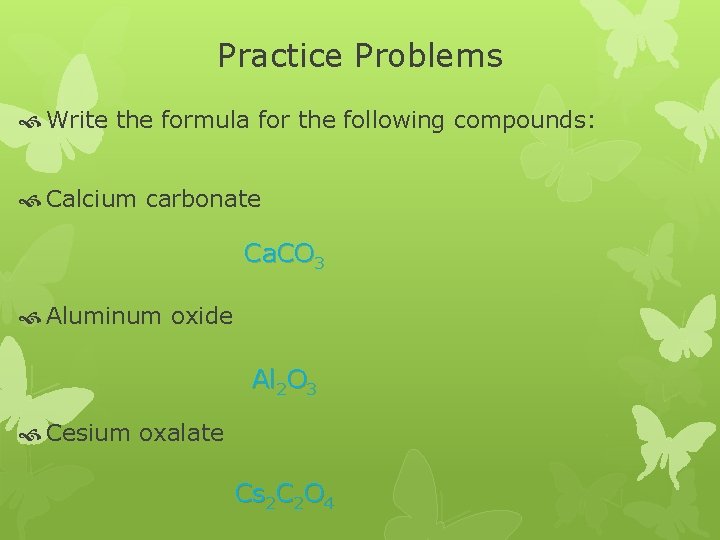 Practice Problems

Write the formula for the following compounds:

Calcium carbonate

$CaCO_3$

Aluminum oxide

$Al_2O_3$

Cesium oxalate

$Cs_2C_2O_4$